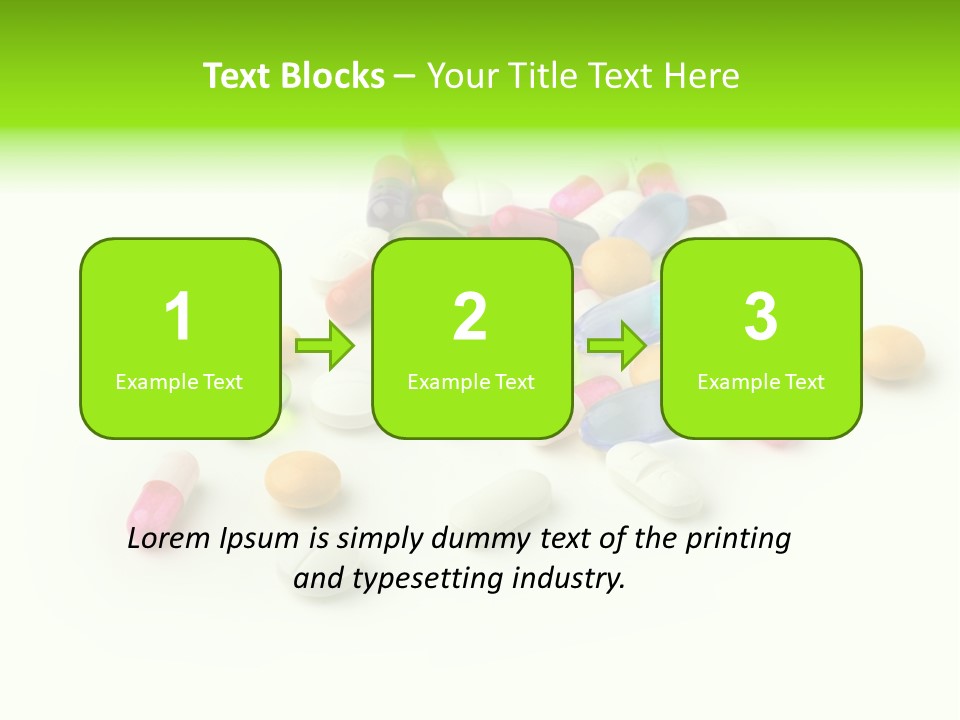 Text Blocks – Your Title Text Here

1
Example Text

2
Example Text

3
Example Text

Lorem Ipsum is simply dummy text of the printing and typesetting industry.